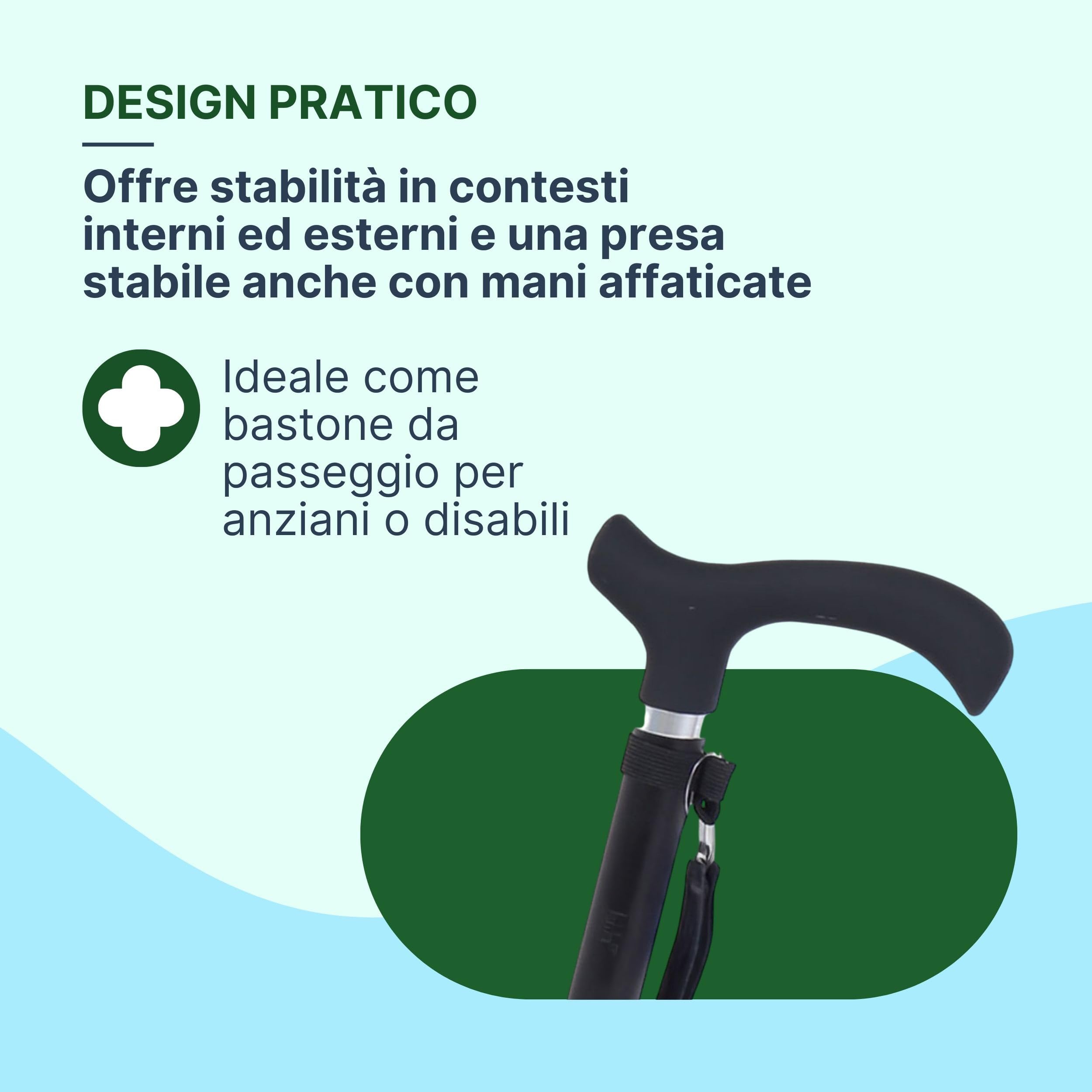 DESIGN PRATICO

Offre stabilità in contesti interni ed esterni e una presa stabile anche con mani affaticate

Ideale come bastone da passeggio per anziani o disabili